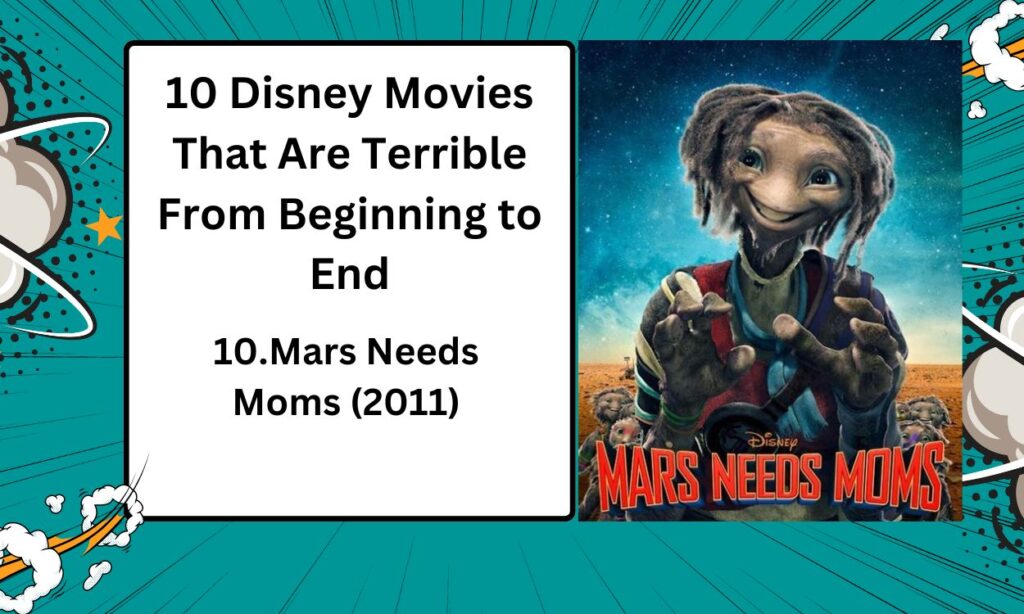 10 Disney Movies That Are Terrible From Beginning to End

10.Mars Needs Moms (2011)

Disney
MARS NEEDS MOMS